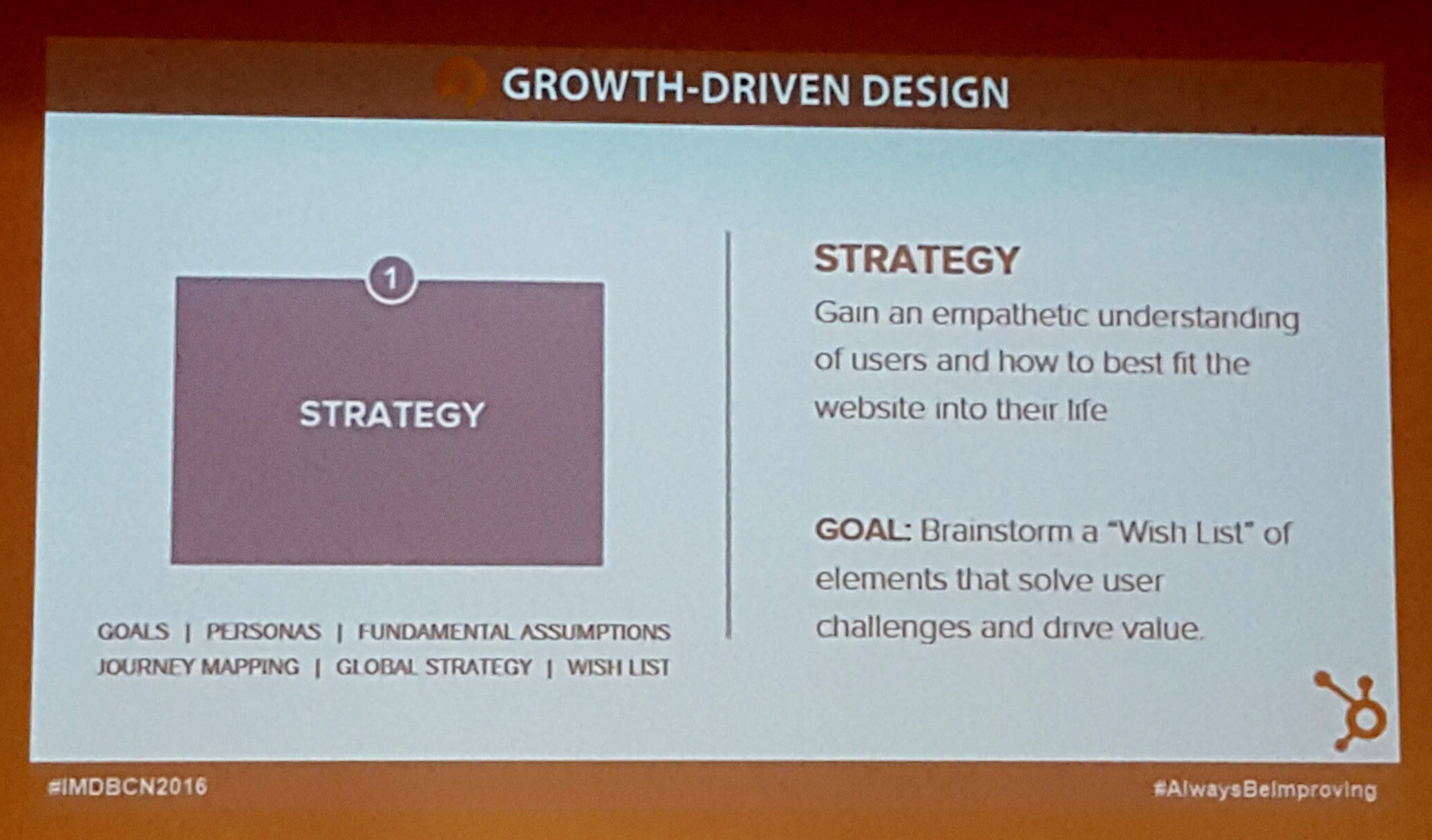 GROWTH-DRIVEN DESIGN

1

STRATEGY

GOALS | PERSONAS | FUNDAMENTAL ASSUMPTIONS
JOURNEY MAPPING | GLOBAL STRATEGY | WISH LIST

STRATEGY

Gain an empathetic understanding of users and how to best fit the website into their life

GOAL: Brainstorm a "Wish List" of elements that solve user challenges and drive value.

#IMDBCN2016

#AlwaysBeImproving